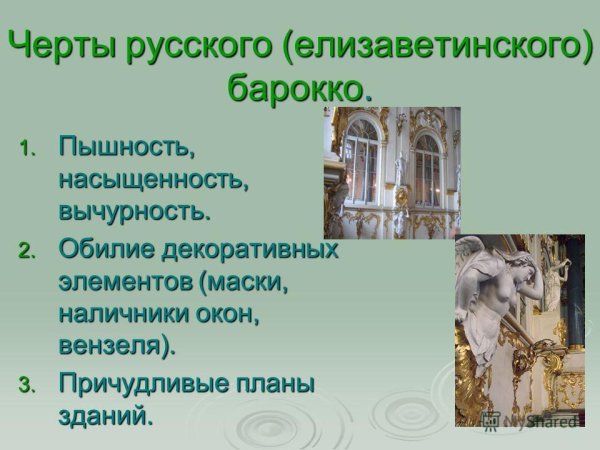 Черты русского (елизаветинского) барокко.

1. Пышность, насыщенность, вычурность.
2. Обилие декоративных элементов (маски, наличники окон, вензеля).
3. Причудливые планы зданий.

MyShared